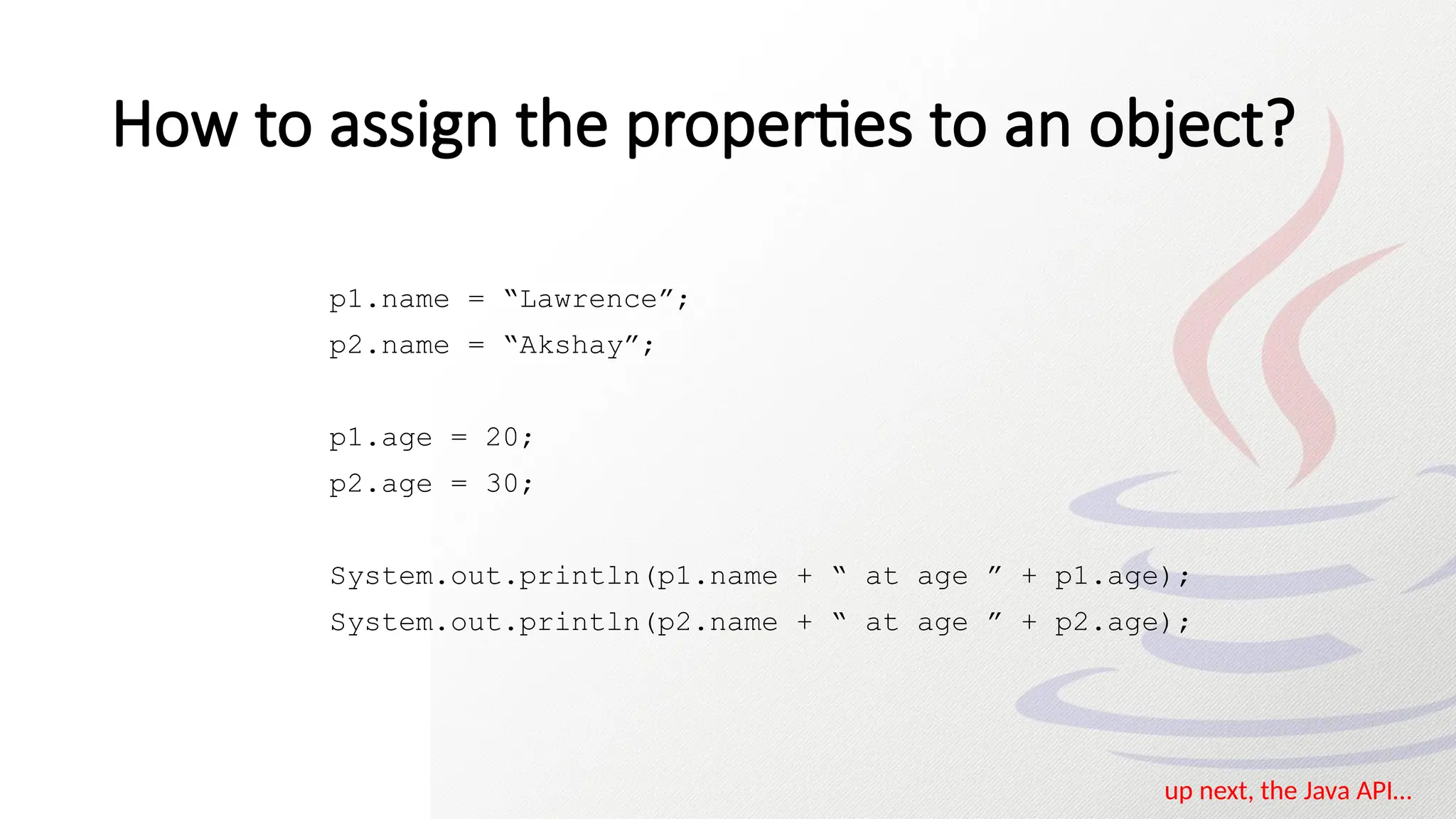 How to assign the properties to an object?

p1.name = “Lawrence”;
p2.name = “Akshay”;

p1.age = 20;
p2.age = 30;

System.out.println(p1.name + “ at age ” + p1.age);
System.out.println(p2.name + “ at age ” + p2.age);

up next, the Java API…